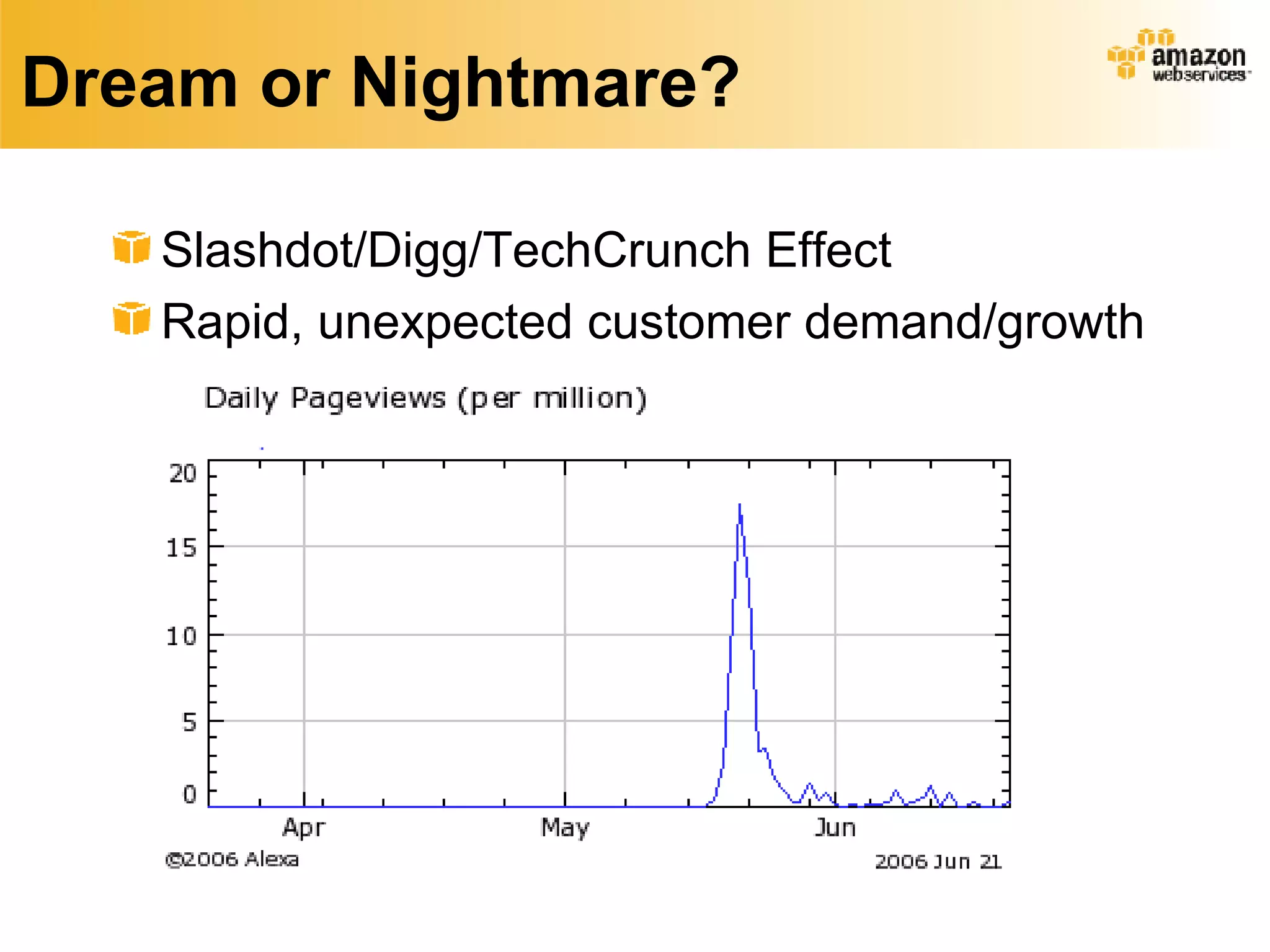 Dream or Nightmare?

amazon webservices™

Slashdot/Digg/TechCrunch Effect

Rapid, unexpected customer demand/growth

Daily Pageviews (per million)

20
15
10
5
0

Apr
May
Jun

©2006 Alexa

2006 Jun 21